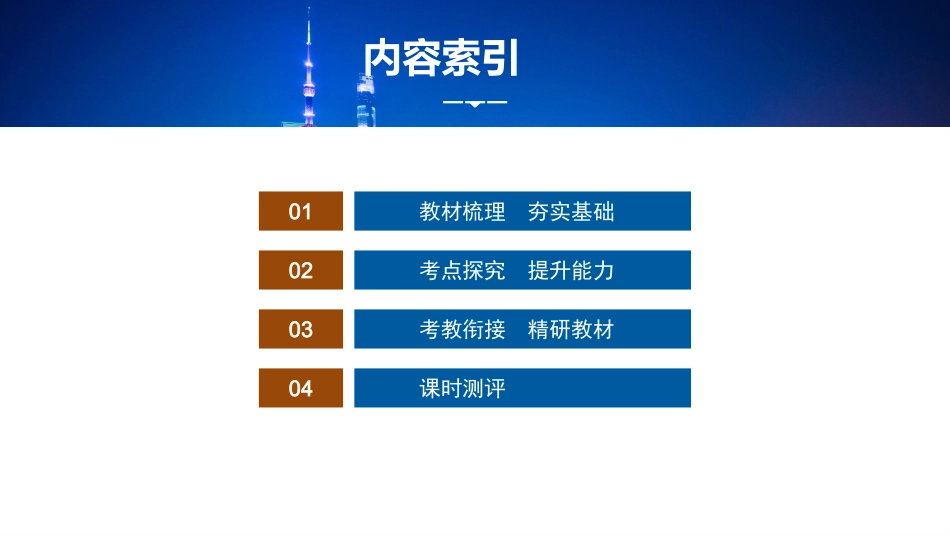 内容索引

01 教材梳理　夯实基础

02 考点探究　提升能力

03 考教衔接　精研教材

04 课时测评